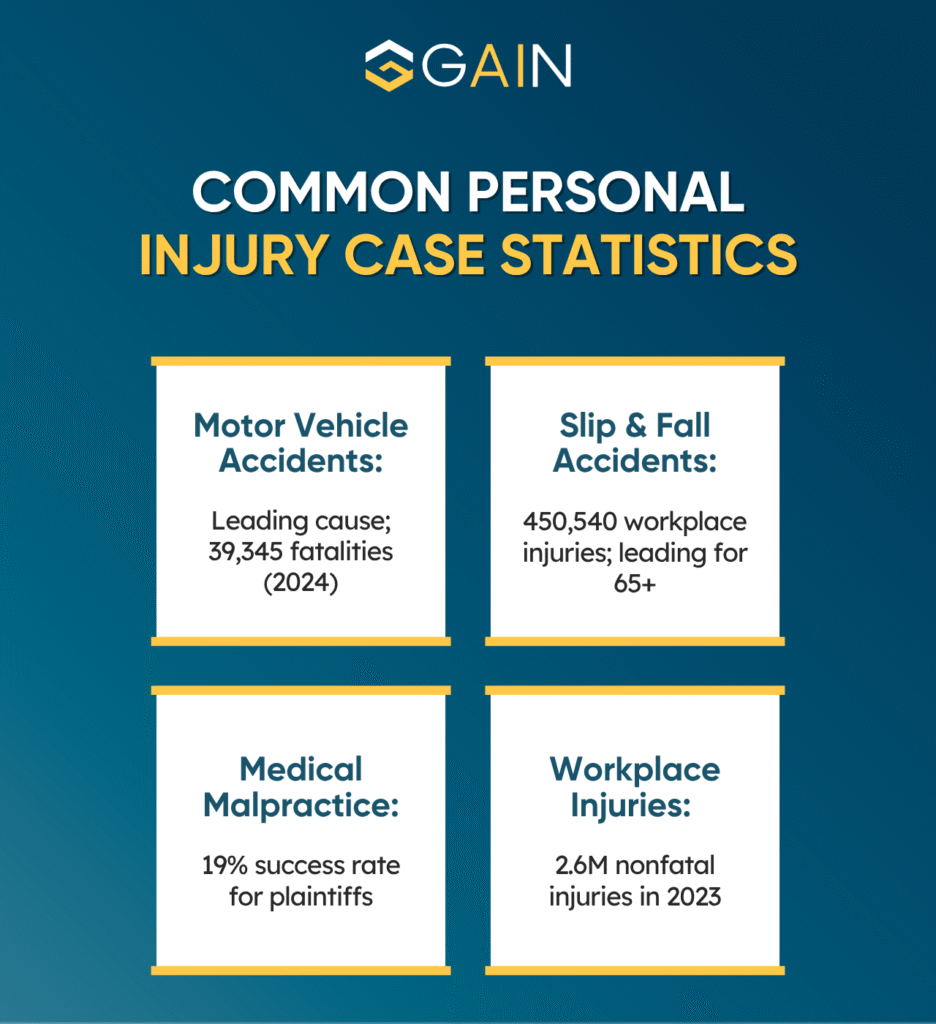 GAIN

COMMON PERSONAL INJURY CASE STATISTICS

Motor Vehicle Accidents:

Leading cause; 39,345 fatalities (2024)

Slip & Fall Accidents:

450,540 workplace injuries; leading for 65+

Medical Malpractice:

19% success rate for plaintiffs

Workplace Injuries:

2.6M nonfatal injuries in 2023